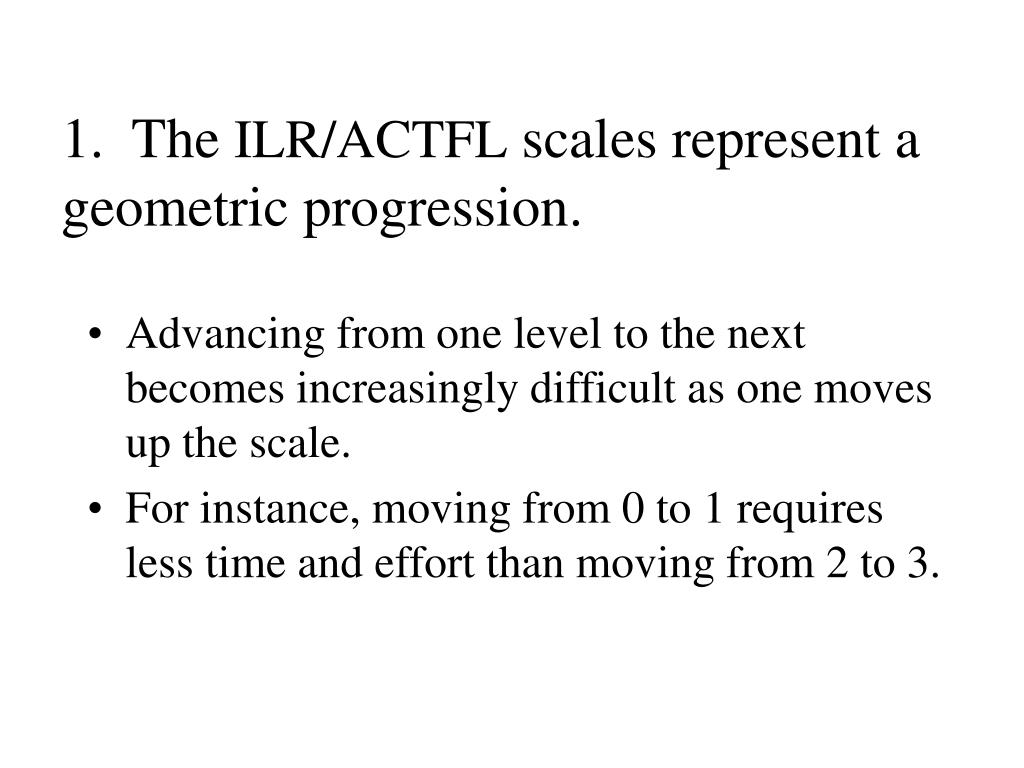 1. The ILR/ACTFL scales represent a geometric progression.

• Advancing from one level to the next becomes increasingly difficult as one moves up the scale.
• For instance, moving from 0 to 1 requires less time and effort than moving from 2 to 3.